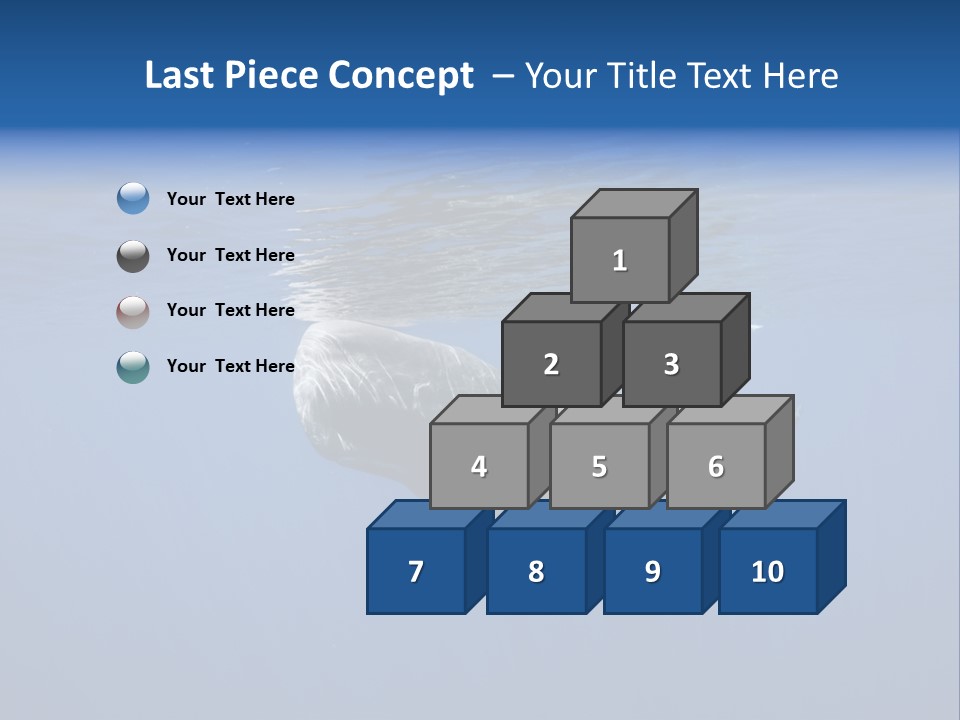 Last Piece Concept – Your Title Text Here

Your Text Here

Your Text Here

Your Text Here

Your Text Here

1

2

3

4

5

6

7

8

9

10